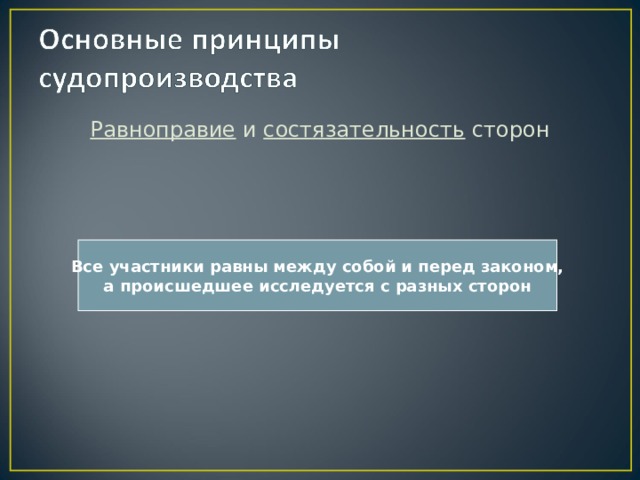 Основные принципы судопроизводства

Равноправие и состязательность сторон

Все участники равны между собой и перед законом, а происшедшее исследуется с разных сторон